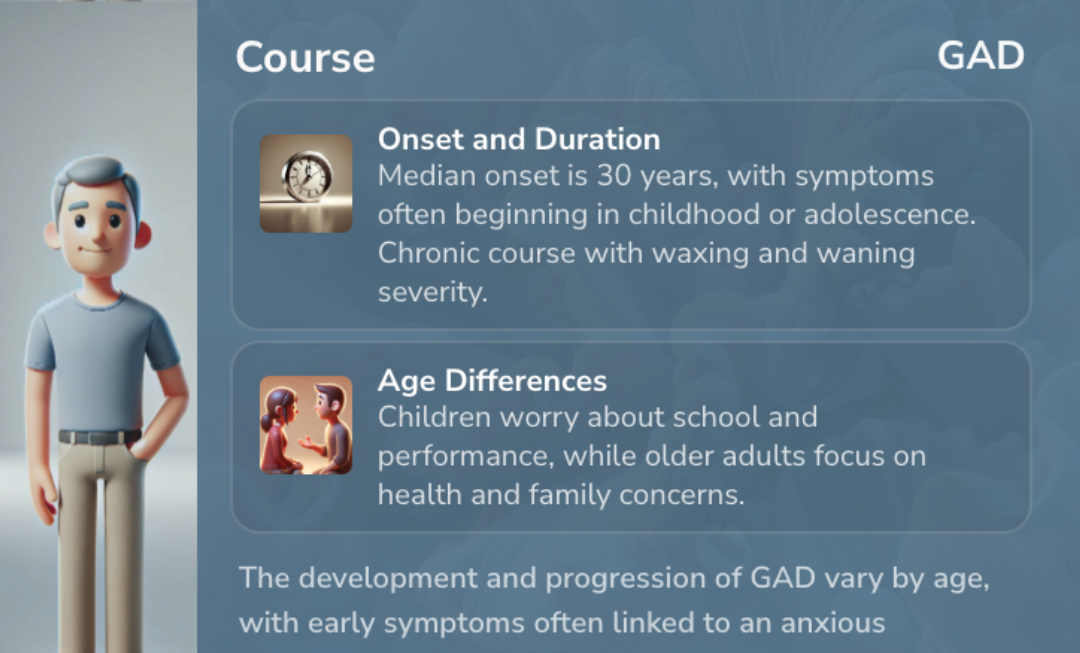 Course

GAD

Onset and Duration
Median onset is 30 years, with symptoms often beginning in childhood or adolescence. Chronic course with waxing and waning severity.

Age Differences
Children worry about school and performance, while older adults focus on health and family concerns.

The development and progression of GAD vary by age, with early symptoms often linked to an anxious